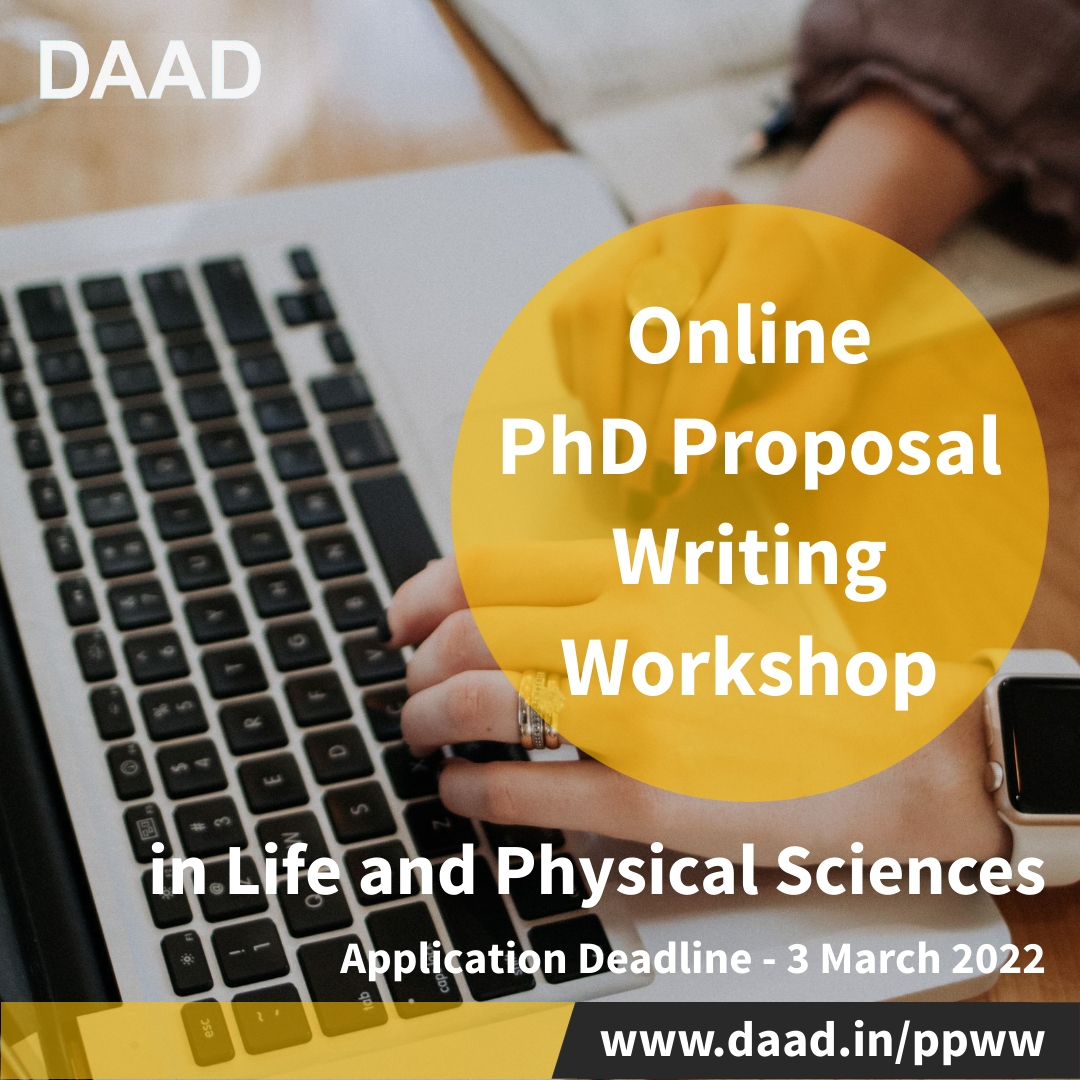 DAAD

Online
PhD Proposal
Writing
Workshop

in Life and Physical Sciences

Application Deadline - 3 March 2022

www.daad.in/ppww